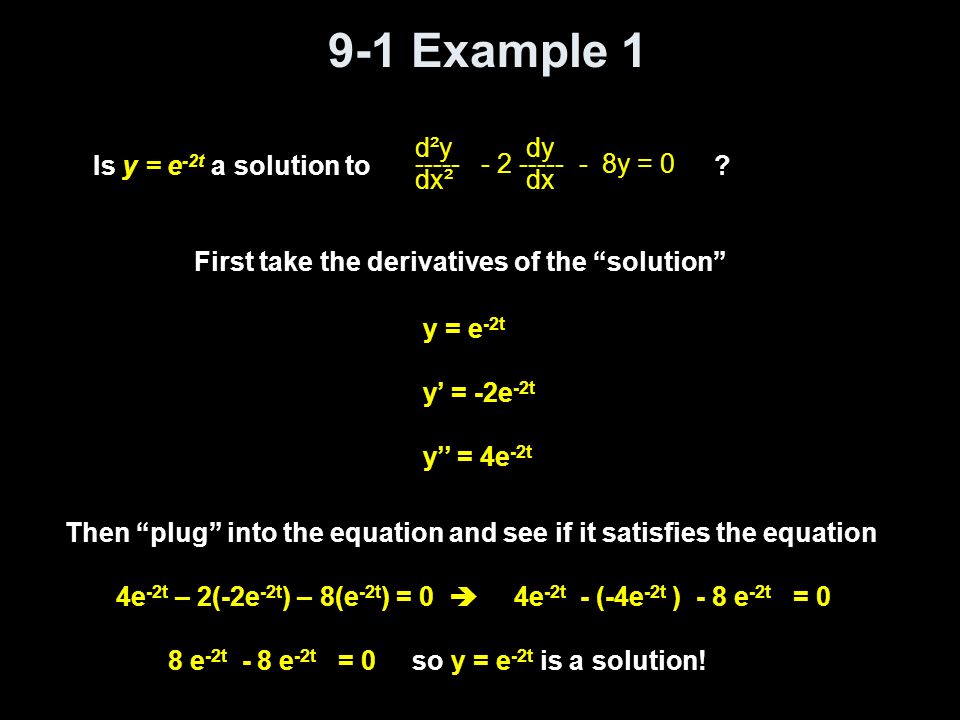 9-1 Example 1

Is $y = e^{-2t}$ a solution to $\frac{d^2y}{dx^2} - 2\frac{dy}{dx} - 8y = 0$ ?

First take the derivatives of the “solution”

$y = e^{-2t}$

$y' = -2e^{-2t}$

$y'' = 4e^{-2t}$

Then “plug” into the equation and see if it satisfies the equation

$4e^{-2t} – 2(-2e^{-2t}) – 8(e^{-2t}) = 0$ ➔ $4e^{-2t} - (-4e^{-2t}) - 8e^{-2t} = 0$

$8e^{-2t} - 8e^{-2t} = 0$ so $y = e^{-2t}$ is a solution!